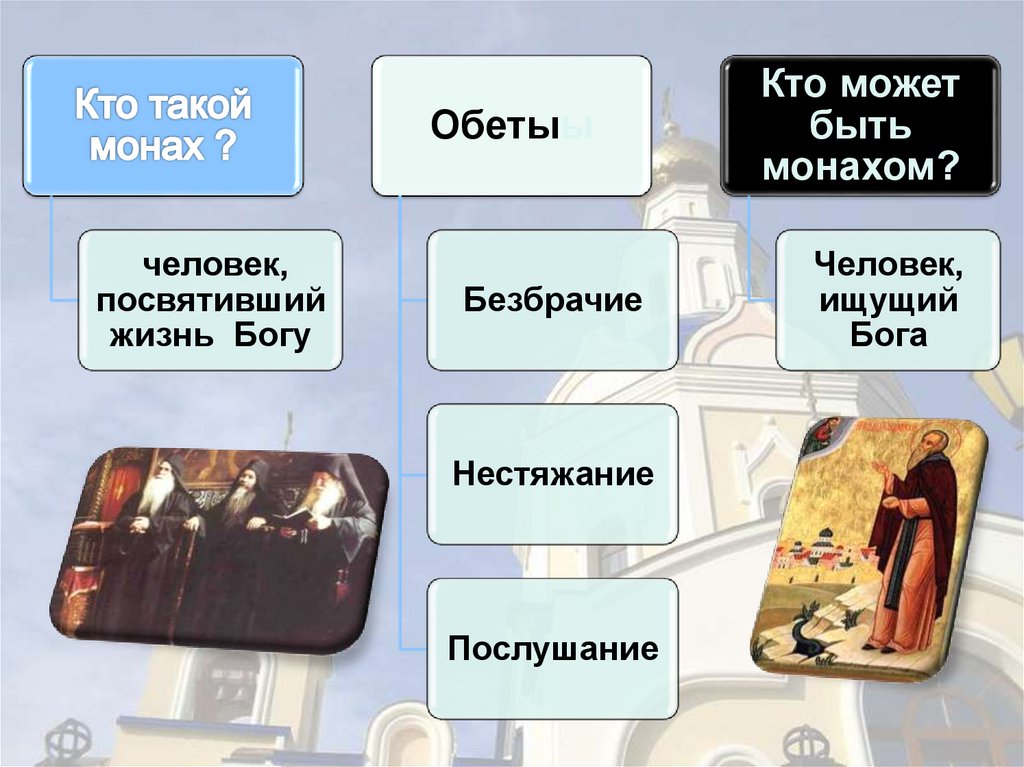 Кто такой монах ?

человек, посвятивший жизнь Богу

Обеты

Безбрачие

Нестяжание

Послушание

Кто может быть монахом?

Человек, ищущий Бога